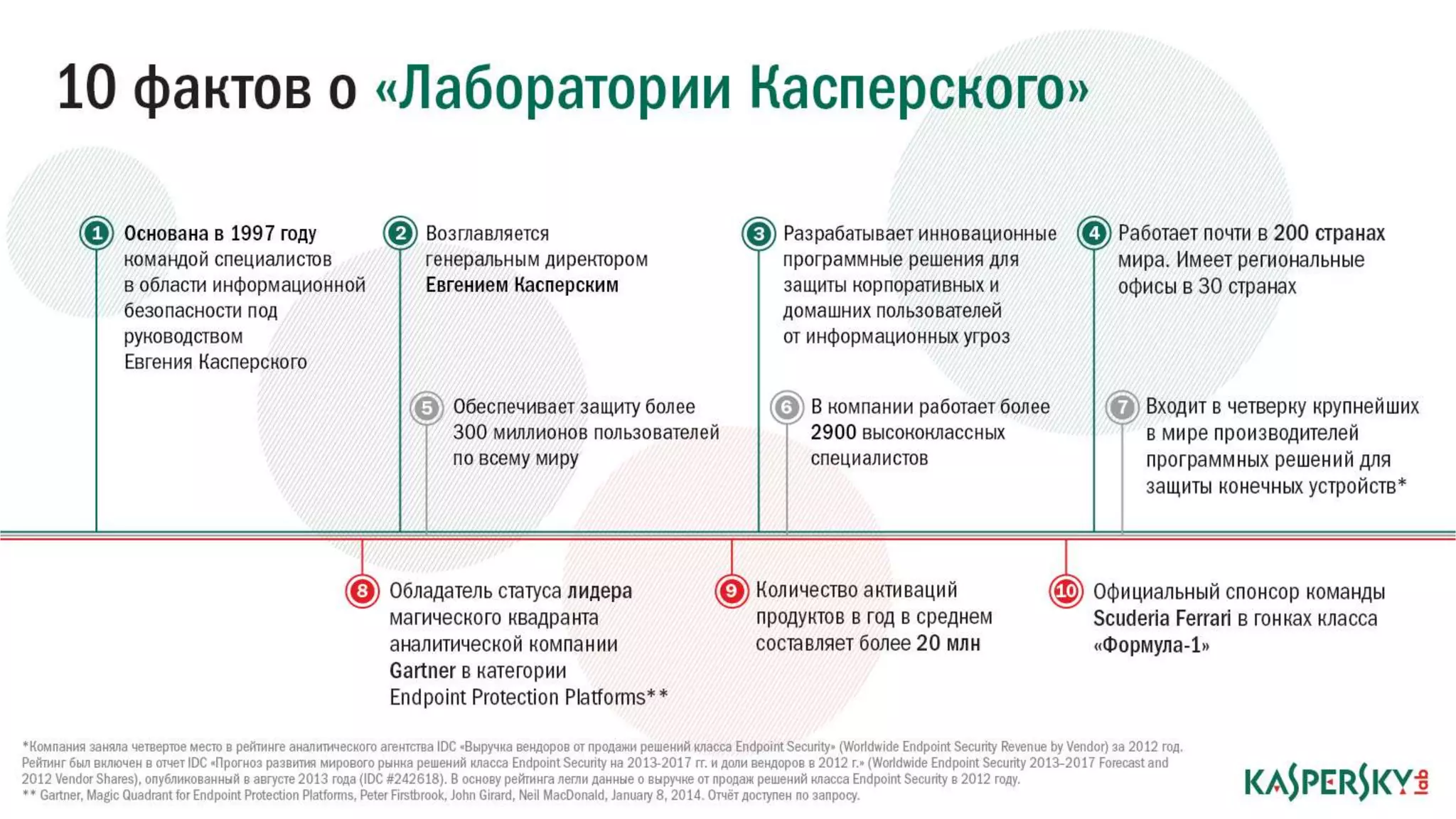 10 фактов о «Лаборатории Касперского»

1 Основана в 1997 году командой специалистов в области информационной безопасности под руководством Евгения Касперского

2 Возглавляется генеральным директором Евгением Касперским

3 Разрабатывает инновационные программные решения для защиты корпоративных и домашних пользователей от информационных угроз

4 Работает почти в 200 странах мира. Имеет региональные офисы в 30 странах

5 Обеспечивает защиту более 300 миллионов пользователей по всему миру

6 В компании работает более 2900 высококлассных специалистов

7 Входит в четверку крупнейших в мире производителей программных решений для защиты конечных устройств*

8 Обладатель статуса лидера магического квадранта аналитической компании Gartner в категории Endpoint Protection Platforms**

9 Количество активаций продуктов в год в среднем составляет более 20 млн

10 Официальный спонсор команды Scuderia Ferrari в гонках класса «Формула-1»

*Компания заняла четвертое место в рейтинге аналитического агентства IDC «Выручка вендоров от продажи решений класса Endpoint Security» (Worldwide Endpoint Security Revenue by Vendor) за 2012 год. Рейтинг был включен в отчет IDC «Прогноз развития мирового рынка решений класса Endpoint Security на 2013-2017 гг. и доли вендоров в 2012 г.» (Worldwide Endpoint Security 2013–2017 Forecast and 2012 Vendor Shares), опубликованный в августе 2013 года (IDC #242618). В основу рейтинга легли данные о выручке от продаж решений класса Endpoint Security в 2012 году.
** Gartner, Magic Quadrant for Endpoint Protection Platforms, Peter Firstbrook, John Girard, Neil MacDonald, January 8, 2014. Отчёт доступен по запросу.

KASPERSKY lab